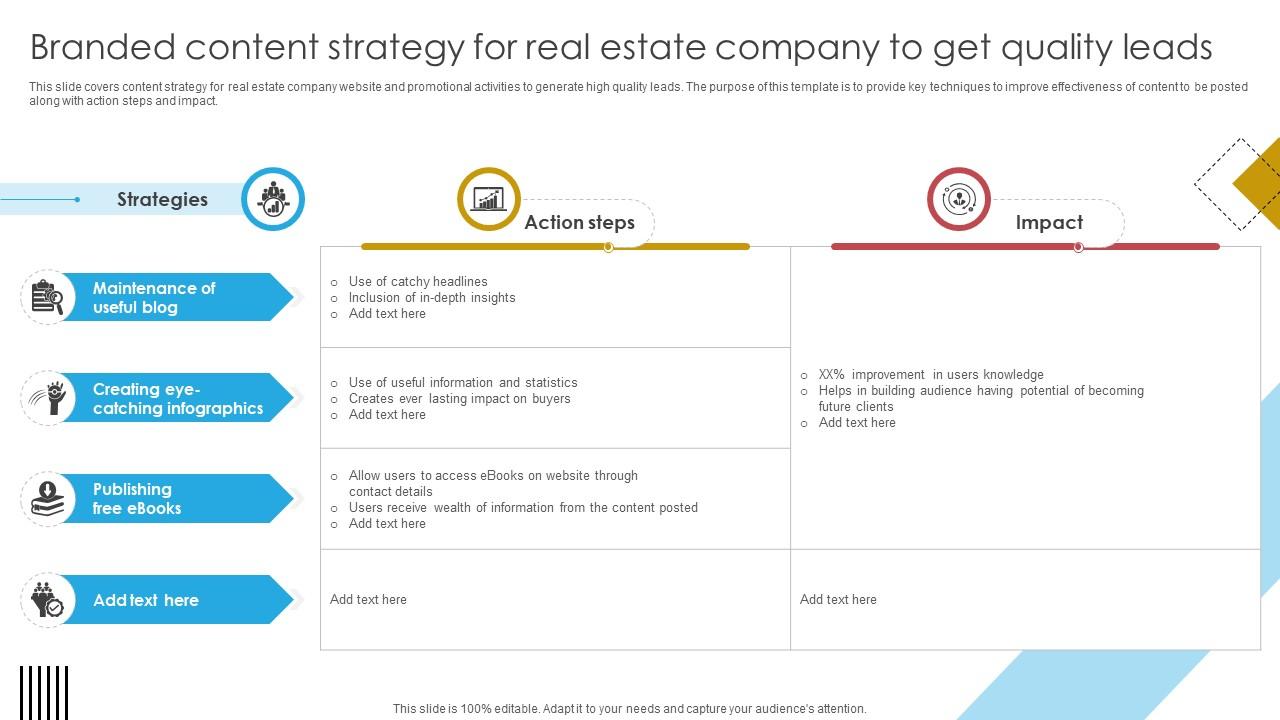 Branded content strategy for real estate company to get quality leads

This slide covers content strategy for real estate company website and promotional activities to generate high quality leads. The purpose of this template is to provide key techniques to improve effectiveness of content to be posted along with action steps and impact.

| Strategies | Action steps | Impact |
|---|---|---|
| Maintenance of useful blog | ○ Use of catchy headlines ○ Inclusion of in-depth insights ○ Add text here | ○ XX% improvement in users knowledge ○ Helps in building audience having potential of becoming future clients ○ Add text here |
| Creating eye-catching infographics | ○ Use of useful information and statistics ○ Creates ever lasting impact on buyers ○ Add text here | |
| Publishing free eBooks | ○ Allow users to access eBooks on website through contact details ○ Users receive wealth of information from the content posted ○ Add text here | |
| Add text here | Add text here | Add text here |

This slide is 100% editable. Adapt it to your needs and capture your audience's attention.